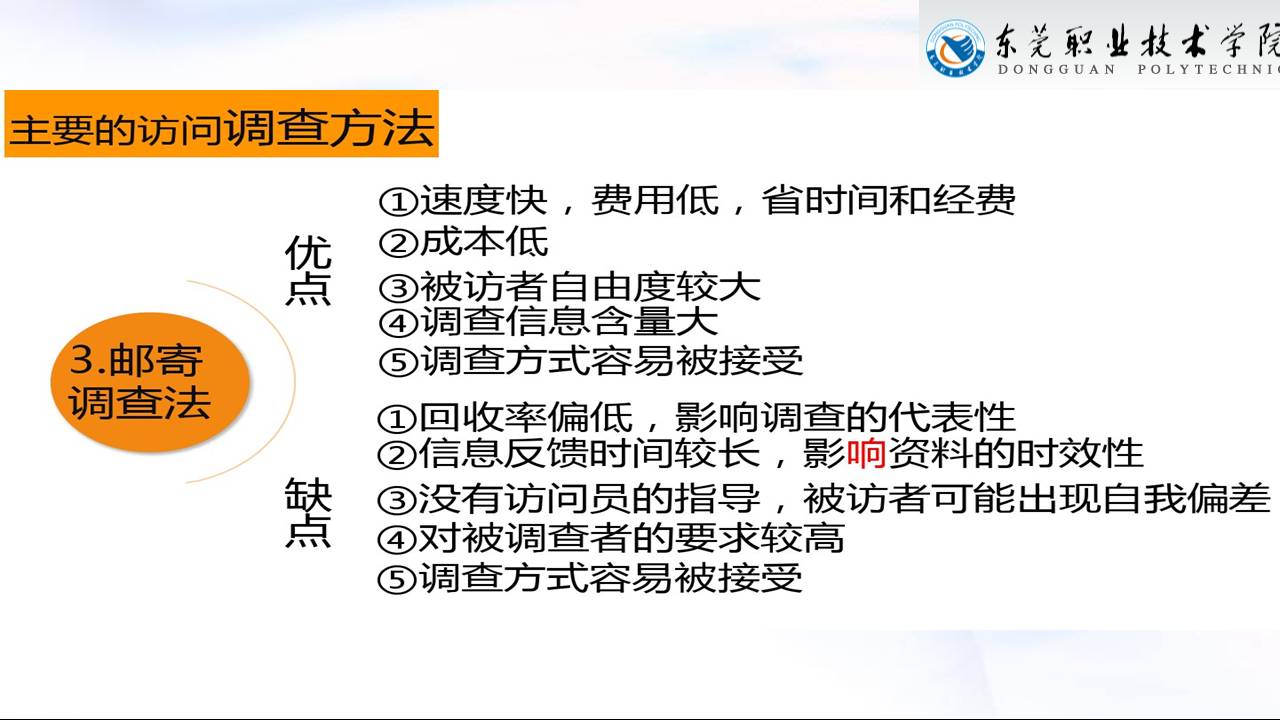 东莞职业技术学院
DONGGUAN POLYTECHNIC

主要的访问调查方法

3.邮寄调查法

优点
①速度快，费用低，省时间和经费
②成本低
③被访者自由度较大
④调查信息含量大
⑤调查方式容易被接受

缺点
①回收率偏低，影响调查的代表性
②信息反馈时间较长，影响资料的时效性
③没有访问员的指导，被访者可能出现自我偏差
④对被调查者的要求较高
⑤调查方式容易被接受